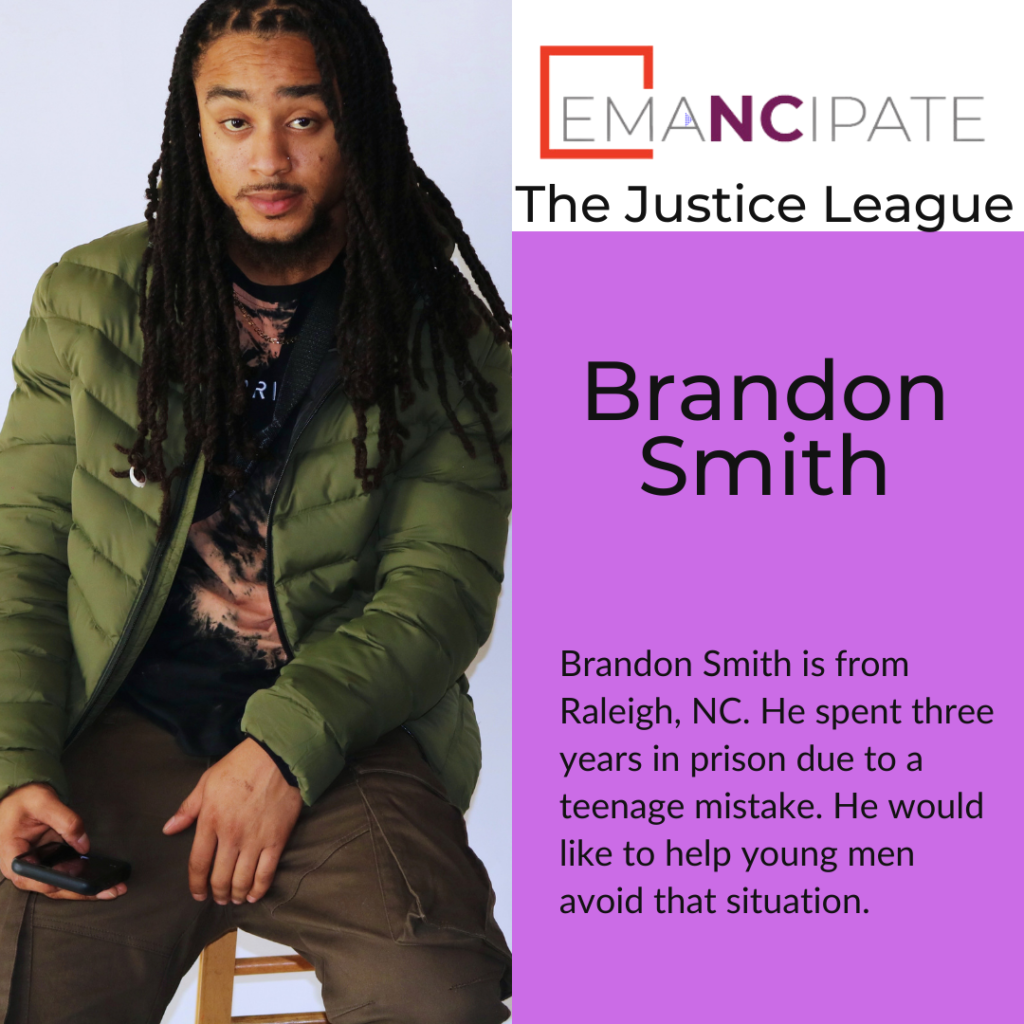 EMANCIPATE

The Justice League

Brandon Smith

Brandon Smith is from Raleigh, NC. He spent three years in prison due to a teenage mistake. He would like to help young men avoid that situation.